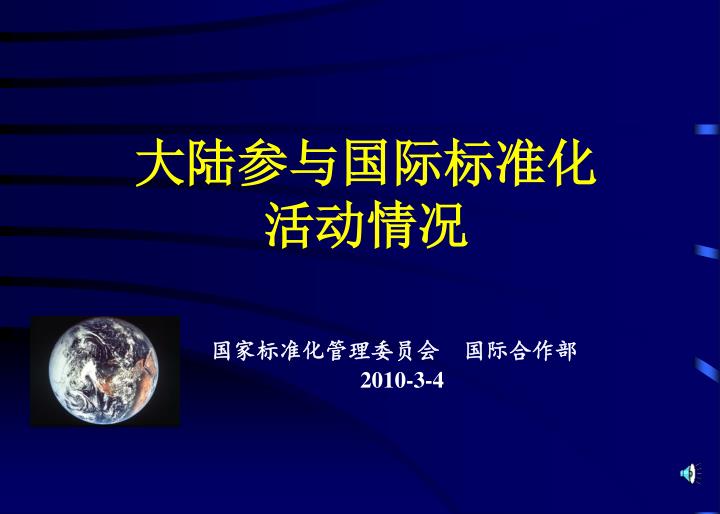 大陆参与国际标准化活动情况

国家标准化管理委员会　国际合作部
2010-3-4